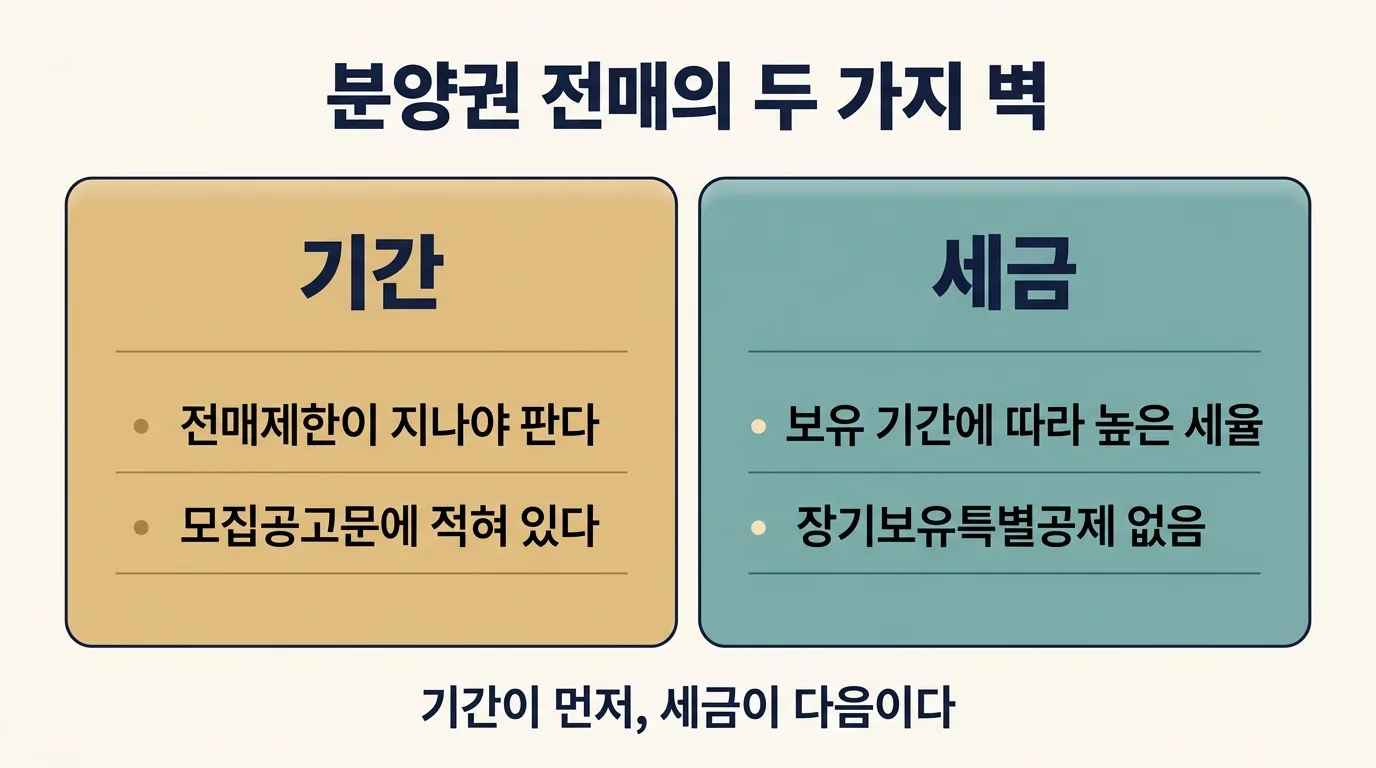 분양권 전매의 두 가지 벽

기간

• 전매제한이 지나야 판다
• 모집공고문에 적혀 있다

세금

• 보유 기간에 따라 높은 세율
• 장기보유특별공제 없음

기간이 먼저, 세금이 다음이다